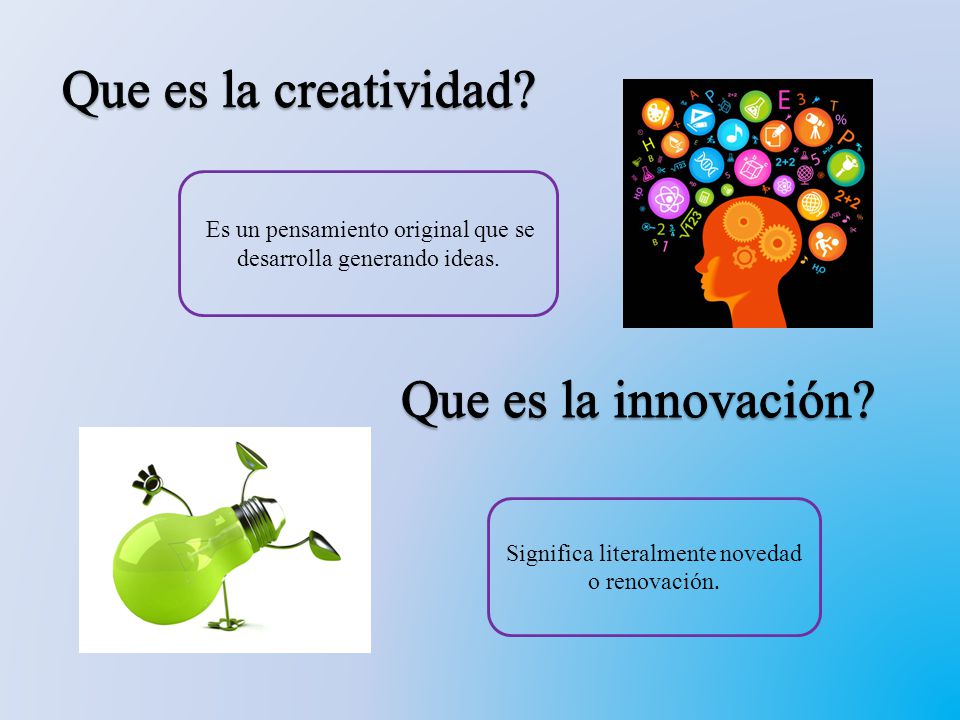 Que es la creatividad?

Es un pensamiento original que se desarrolla generando ideas.

Que es la innovación?

Significa literalmente novedad o renovación.